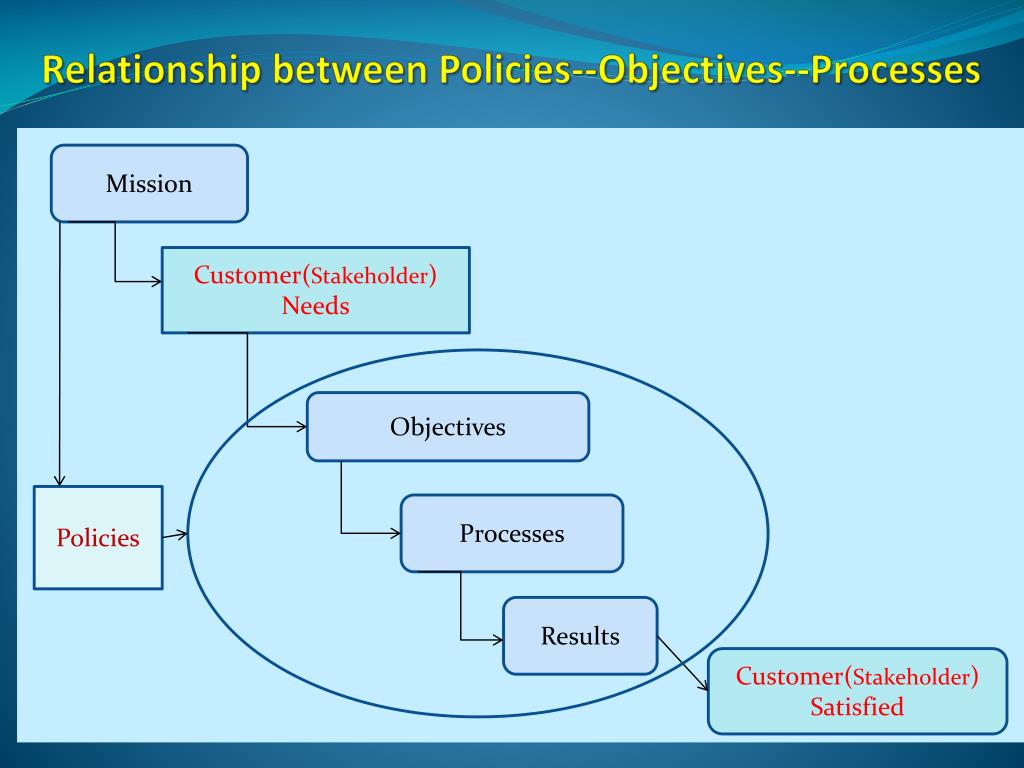 Relationship between Policies--Objectives--Processes

Mission

Customer(Stakeholder) Needs

Objectives

Policies

Processes

Results

Customer(Stakeholder) Satisfied